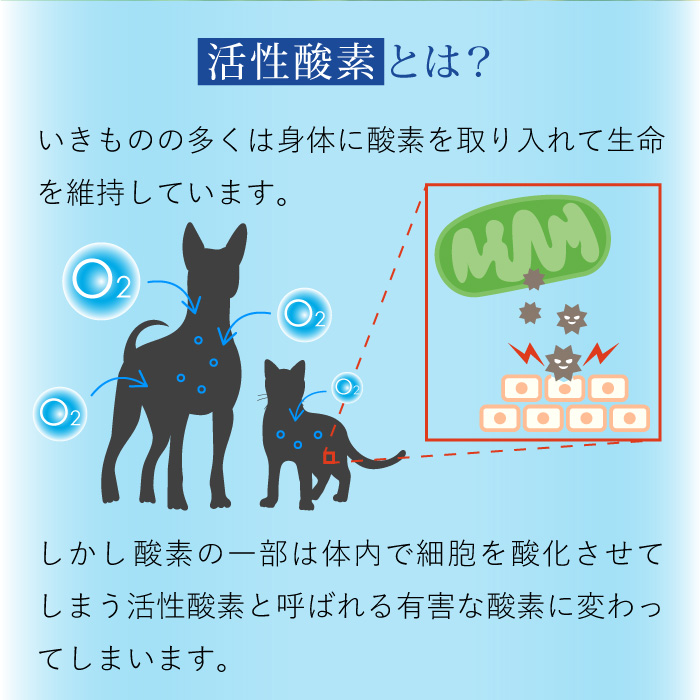 活性酸素とは?

いきものの多くは身体に酸素を取り入れて生命を維持しています。

$O_2$

$O_2$

$O_2$

$O_2$

しかし酸素の一部は体内で細胞を酸化させてしまう活性酸素と呼ばれる有害な酸素に変わってしまいます。